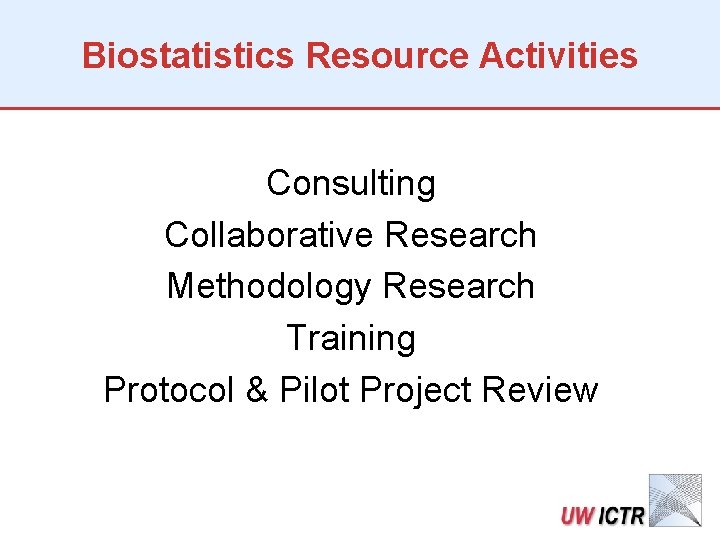 Biostatistics Resource Activities

Consulting
Collaborative Research
Methodology Research
Training
Protocol & Pilot Project Review

UW ICTR